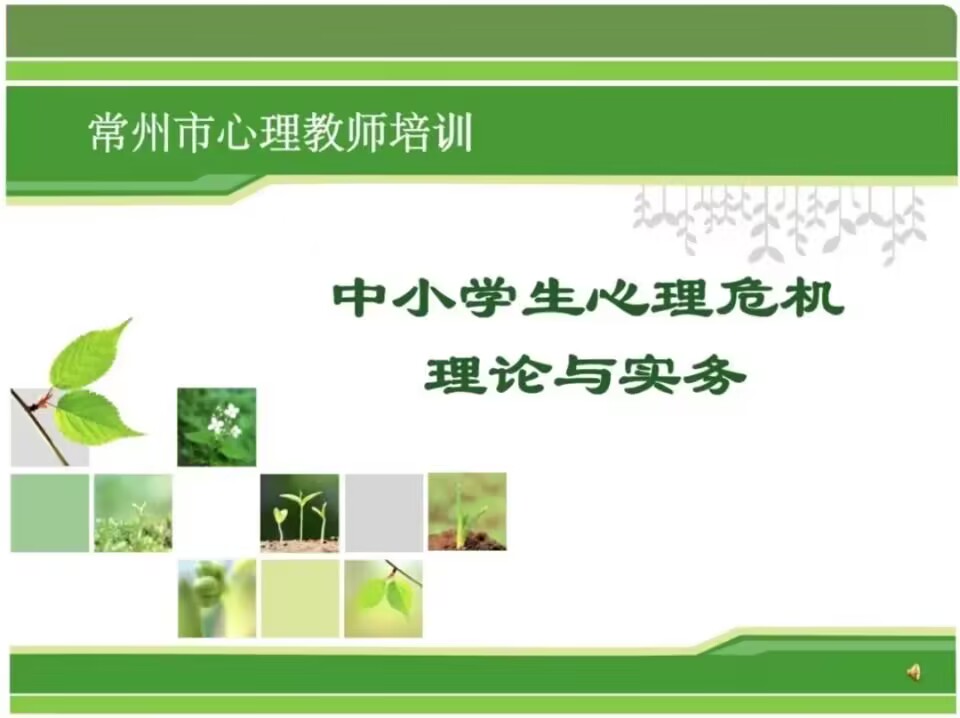 常州市心理教师培训

中小学生心理危机
理论与实务